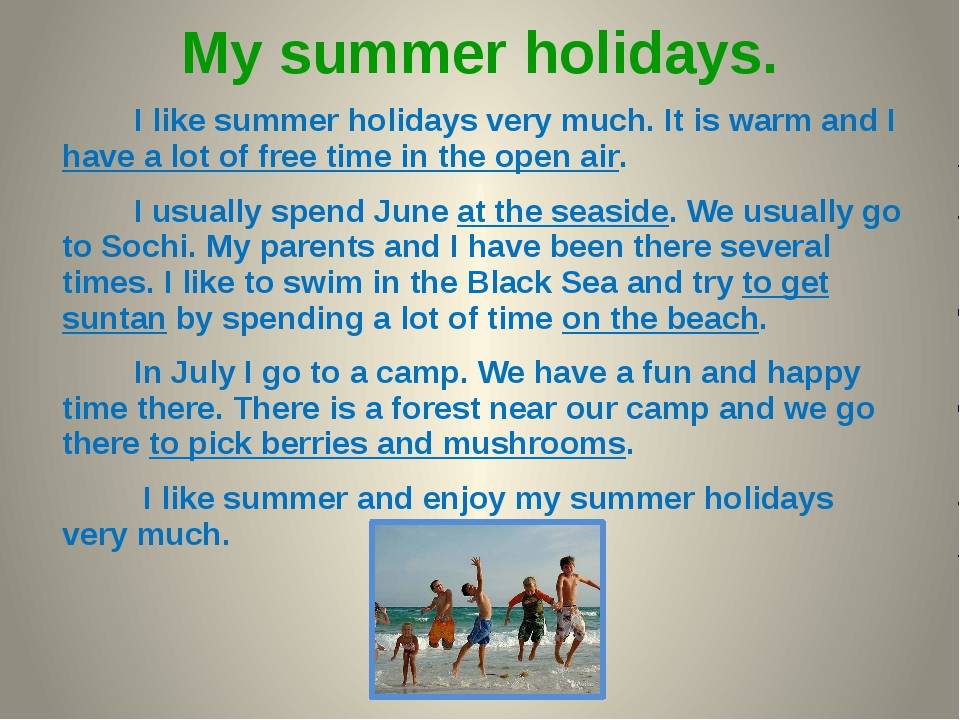 My summer holidays.

I like summer holidays very much. It is warm and I have a lot of free time in the open air.

I usually spend June at the seaside. We usually go to Sochi. My parents and I have been there several times. I like to swim in the Black Sea and try to get suntan by spending a lot of time on the beach.

In July I go to a camp. We have a fun and happy time there. There is a forest near our camp and we go there to pick berries and mushrooms.

I like summer and enjoy my summer holidays very much.